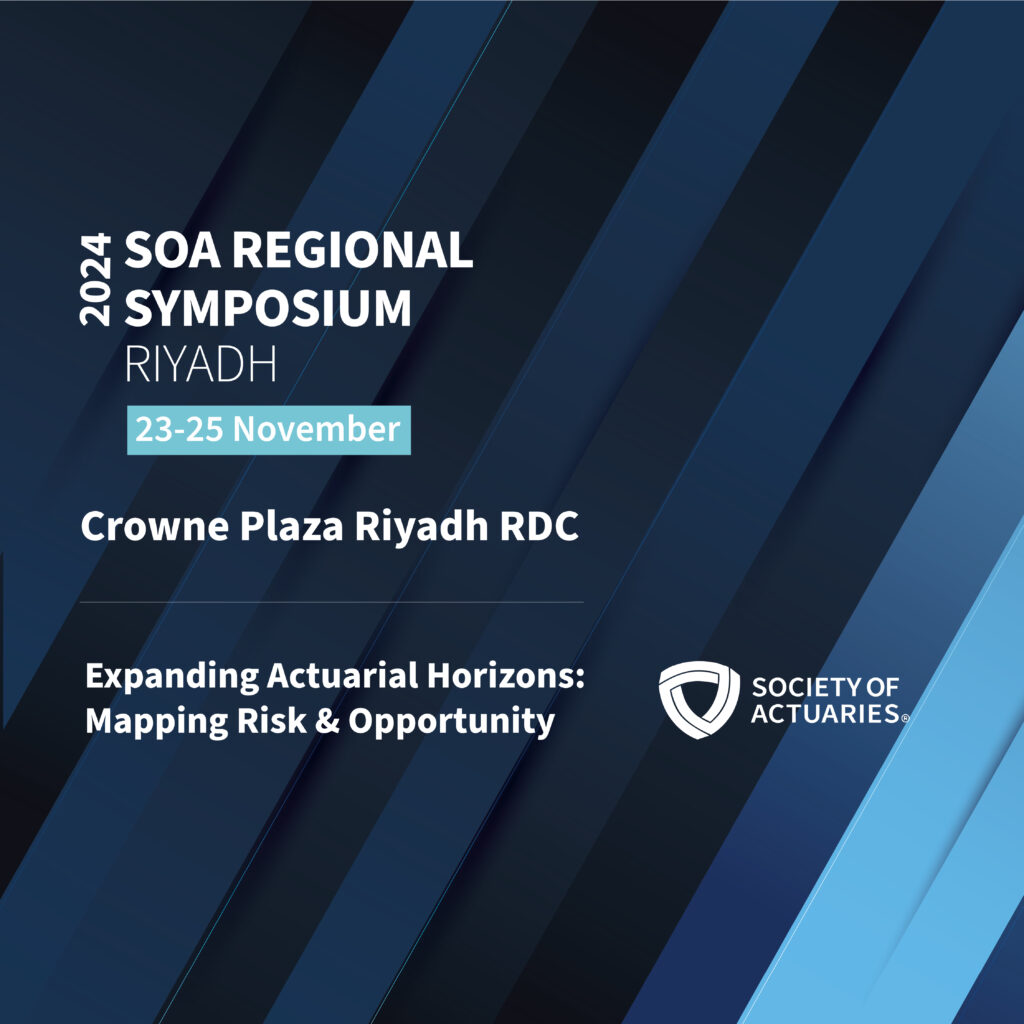 2024 SOA REGIONAL SYMPOSIUM
RIYADH

23-25 November

Crowne Plaza Riyadh RDC

Expanding Actuarial Horizons: Mapping Risk & Opportunity

SOCIETY OF ACTUARIES®